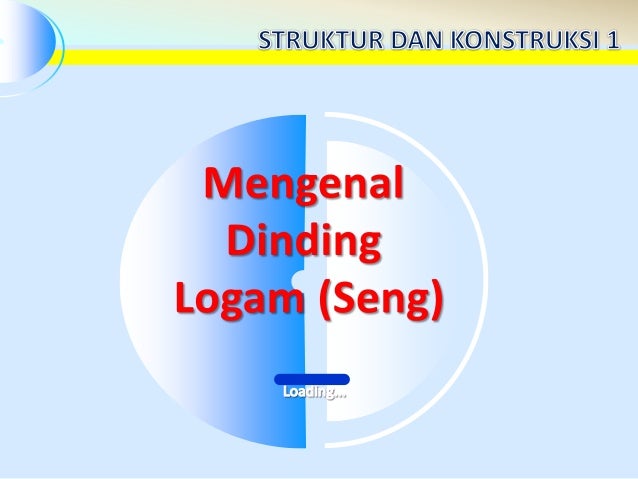 STRUKTUR DAN KONSTRUKSI 1

Mengenal Dinding Logam (Seng)

Loading...